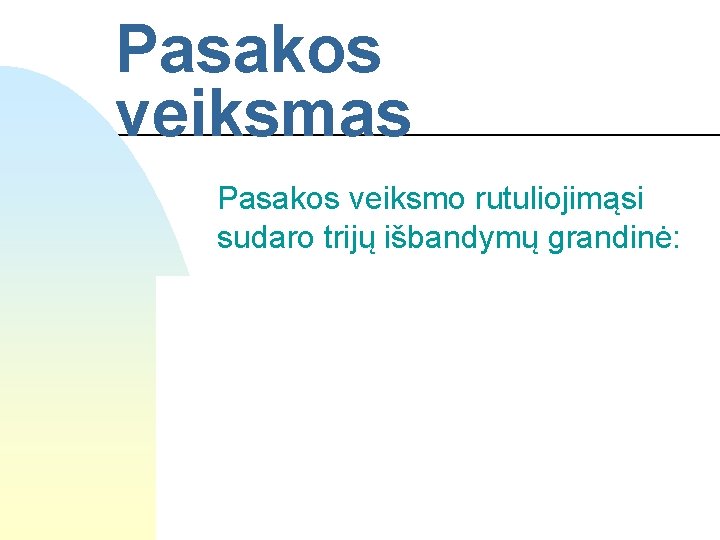 Pasakos veiksmas

Pasakos veiksmo rutuliojimąsi sudaro trijų išbandymų grandinė: